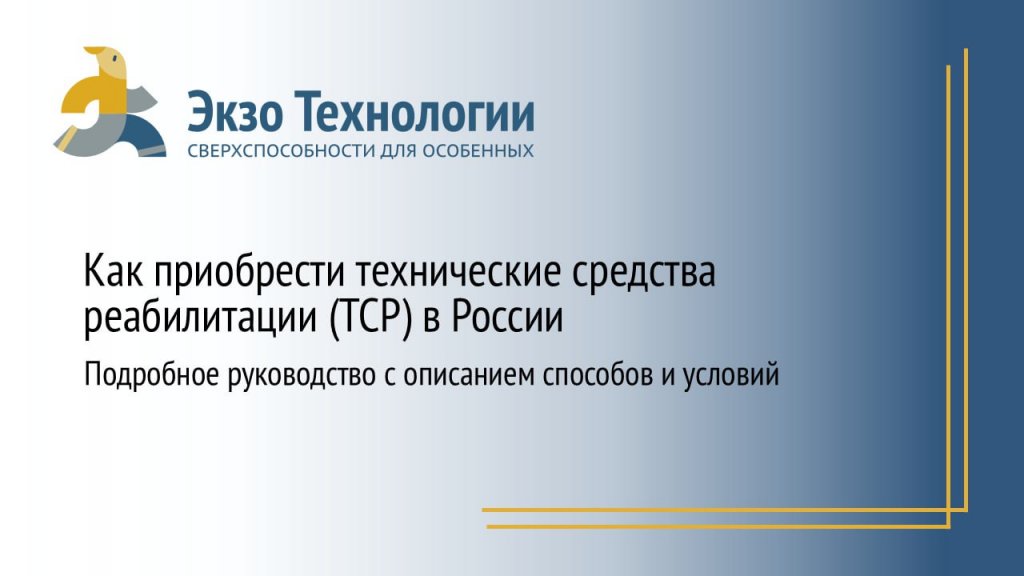 Экзо Технологии
СВЕРХСПОСОБНОСТИ ДЛЯ ОСОБЕННЫХ

Как приобрести технические средства реабилитации (ТСР) в России

Подробное руководство с описанием способов и условий